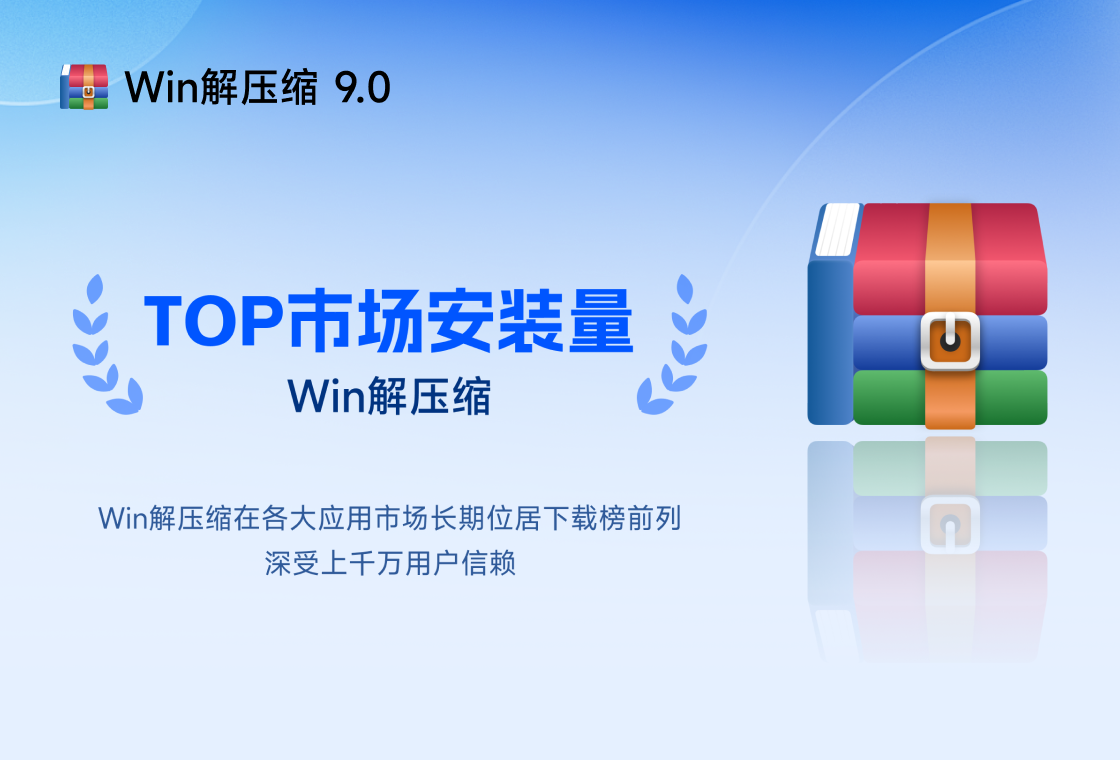 Win解压缩 9.0

TOP市场安装量
Win解压缩

Win解压缩在各大应用市场长期位居下载榜前列
深受上千万用户信赖